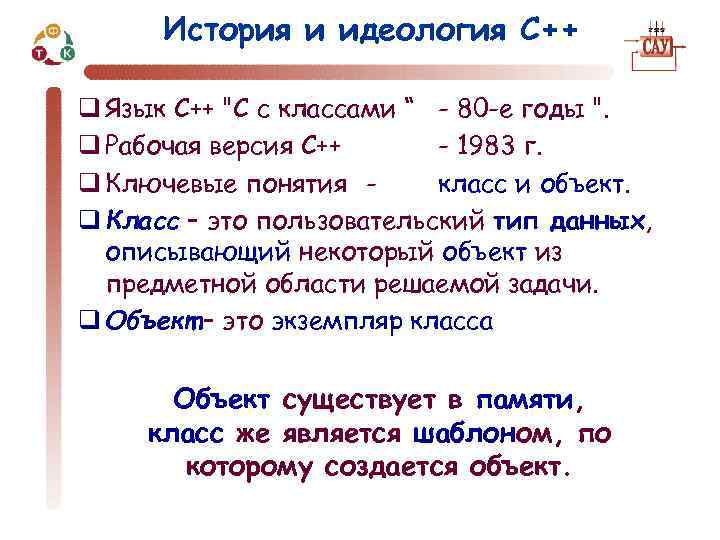 Ф
Т К

История и идеология С++

САУ

❑ Язык С++ "С с классами " - 80-е годы ".
❑ Рабочая версия С++ - 1983 г.
❑ Ключевые понятия - класс и объект.
❑ Класс – это пользовательский тип данных, описывающий некоторый объект из предметной области решаемой задачи.
❑ Объект– это экземпляр класса

Объект существует в памяти, класс же является шаблоном, по которому создается объект.